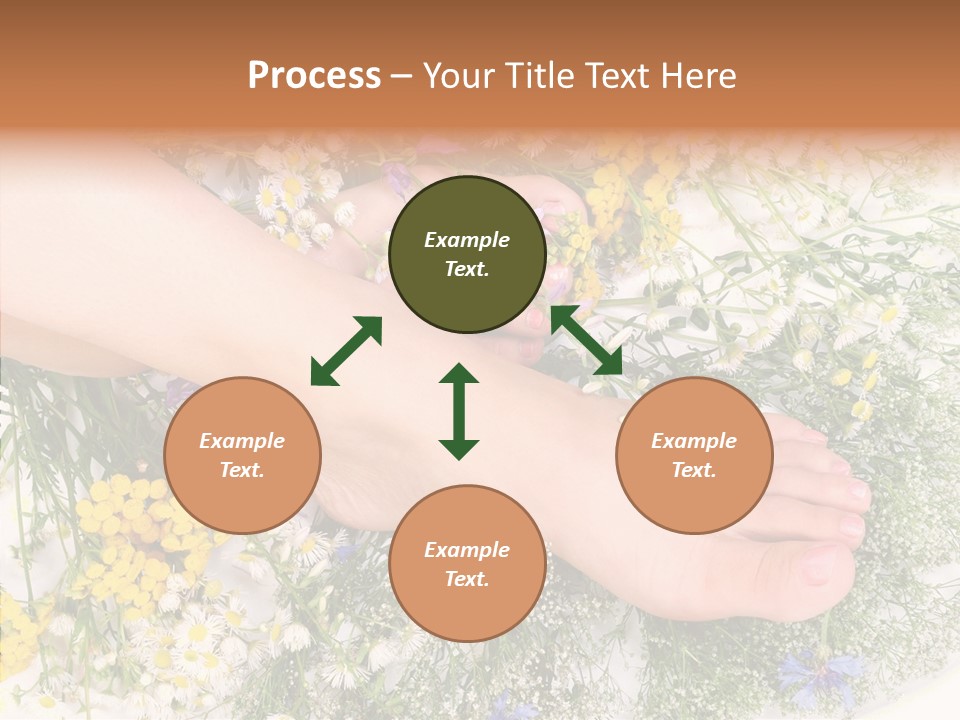 Process – Your Title Text Here

Example Text.

Example Text.

Example Text.

Example Text.